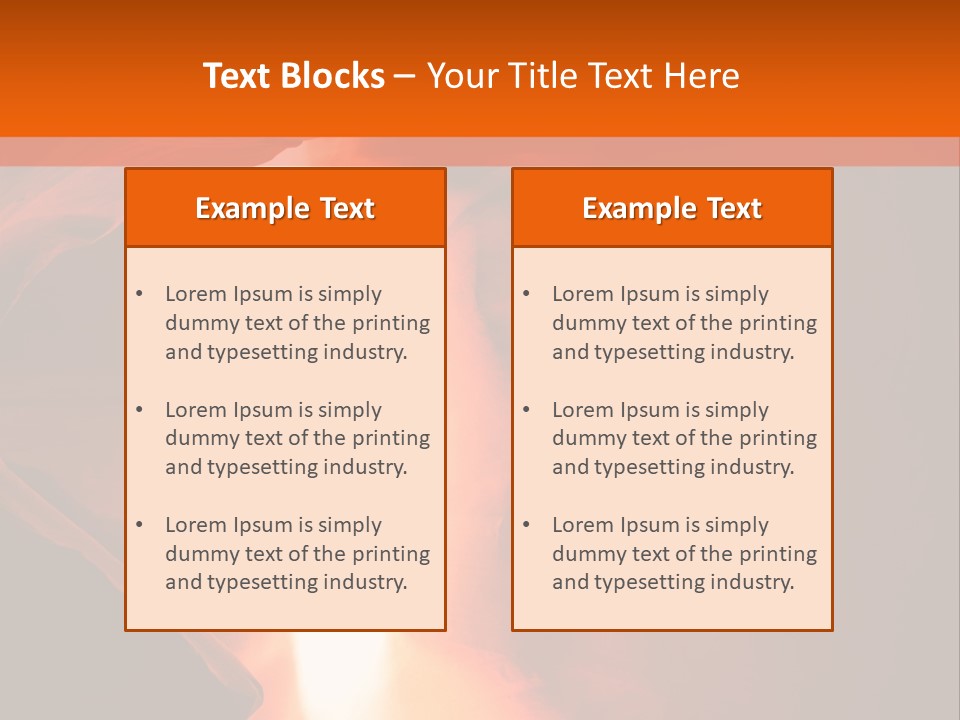 Text Blocks – Your Title Text Here

Example Text

• Lorem Ipsum is simply dummy text of the printing and typesetting industry.

• Lorem Ipsum is simply dummy text of the printing and typesetting industry.

• Lorem Ipsum is simply dummy text of the printing and typesetting industry.

Example Text

• Lorem Ipsum is simply dummy text of the printing and typesetting industry.

• Lorem Ipsum is simply dummy text of the printing and typesetting industry.

• Lorem Ipsum is simply dummy text of the printing and typesetting industry.